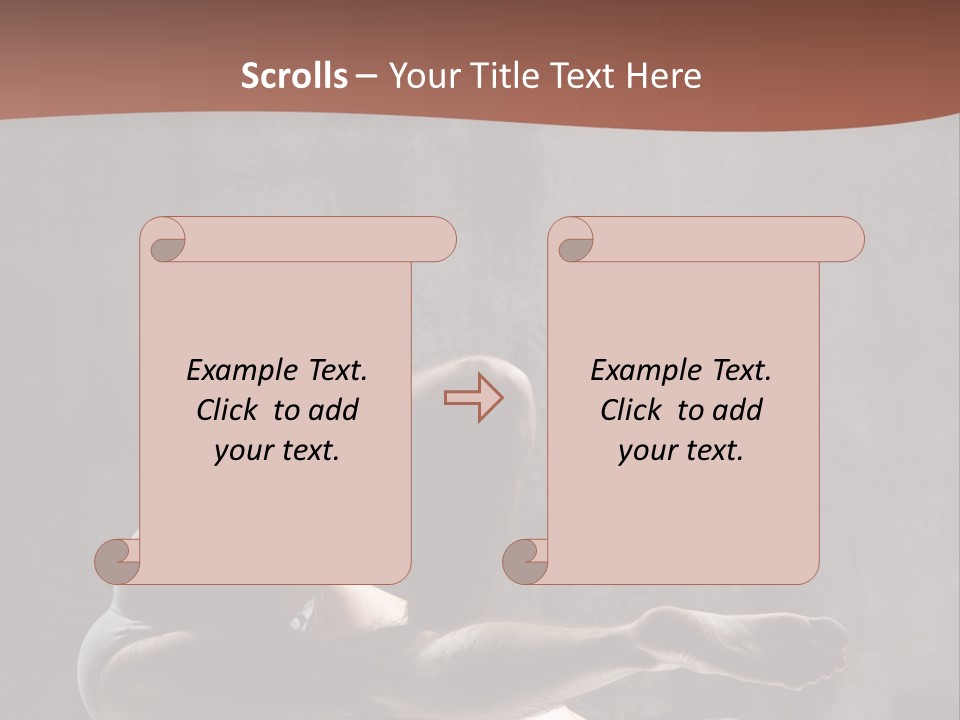 Scrolls – Your Title Text Here

Example Text. Click to add your text.

Example Text. Click to add your text.